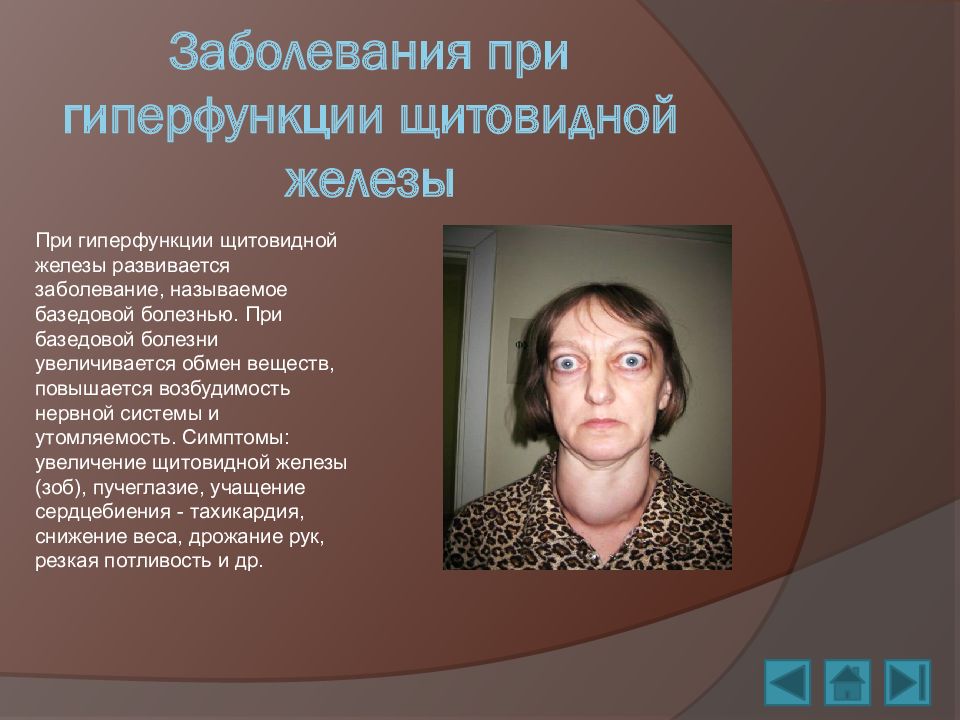 Заболевания при гиперфункции щитовидной железы

При гиперфункции щитовидной железы развивается заболевание, называемое базедовой болезнью. При базедовой болезни увеличивается обмен веществ, повышается возбудимость нервной системы и утомляемость. Симптомы: увеличение щитовидной железы (зоб), пучеглазие, учащение сердцебиения - тахикардия, снижение веса, дрожание рук, резкая потливость и др.